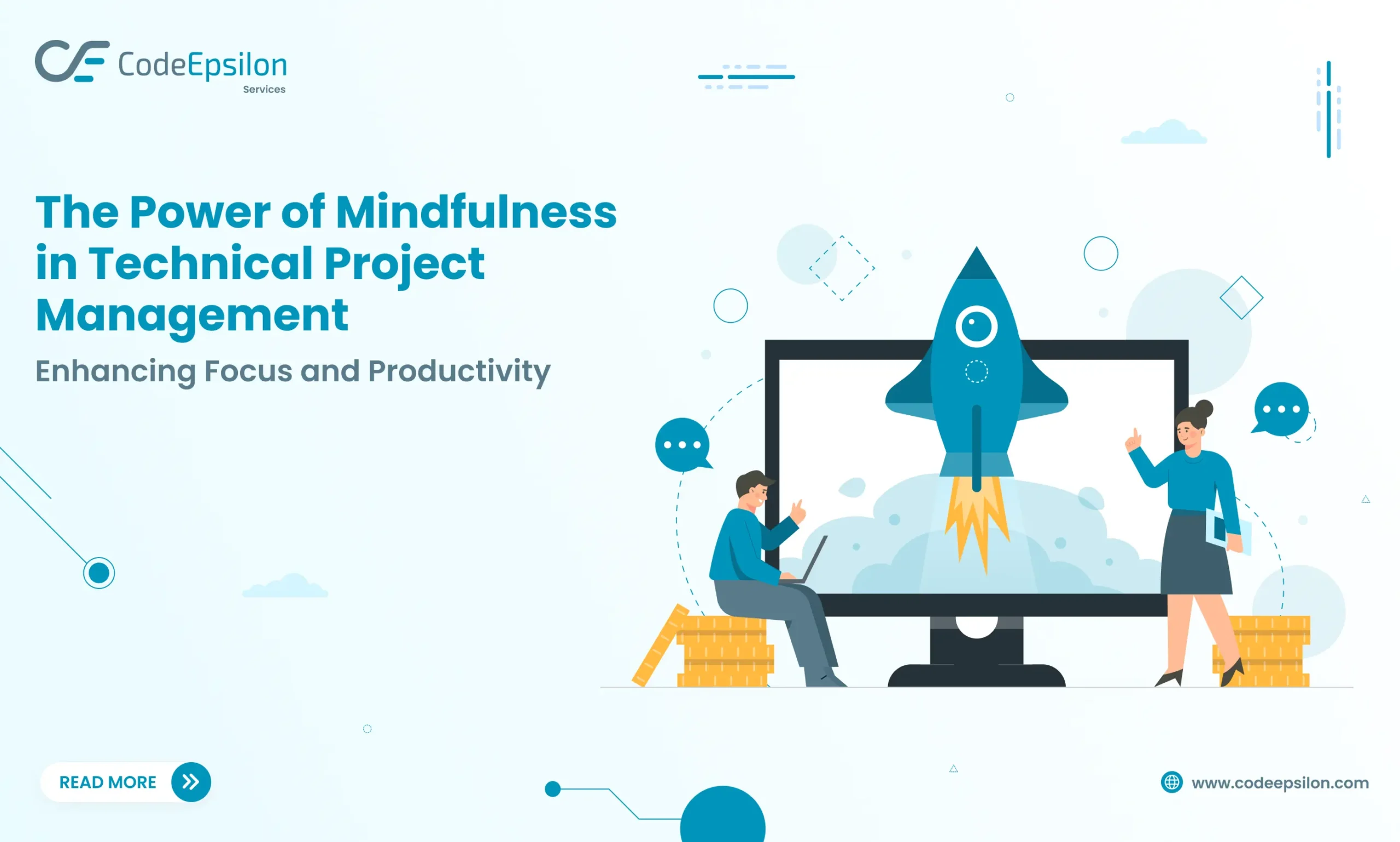 CodeEpsilon
Services

The Power of Mindfulness in Technical Project Management

Enhancing Focus and Productivity

READ MORE

www.codeepsilon.com